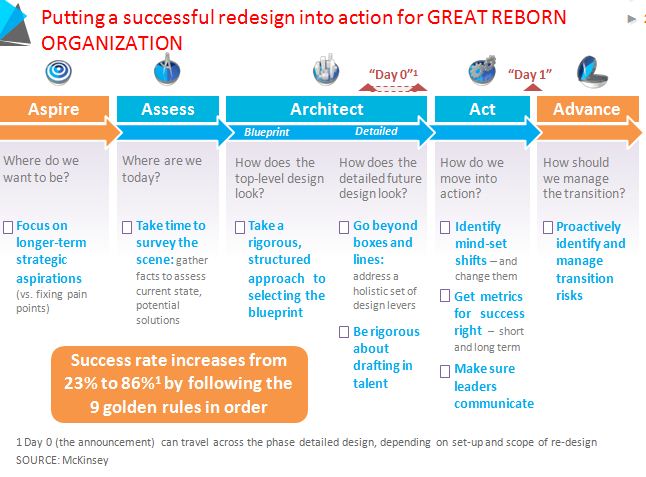 Putting a successful redesign into action for GREAT REBORN ORGANIZATION

"Day 0"$^1$

"Day 1"

Aspire

Where do we want to be?

☐ Focus on longer-term strategic aspirations (vs. fixing pain points)

Assess

Where are we today?

☐ Take time to survey the scene: gather facts to assess current state, potential solutions

Architect

Blueprint

How does the top-level design look?

☐ Take a rigorous, structured approach to selecting the blueprint

Detailed

How does the detailed future design look?

☐ Go beyond boxes and lines: address a holistic set of design levers

☐ Be rigorous about drafting in talent

Act

How do we move into action?

☐ Identify mind-set shifts – and change them

☐ Get metrics for success right – short and long term

☐ Make sure leaders communicate

Advance

How should we manage the transition?

☐ Proactively identify and manage transition risks

Success rate increases from 23% to 86%$^1$ by following the 9 golden rules in order

1 Day 0 (the announcement) can travel across the phase detailed design, depending on set-up and scope of re-design
SOURCE: McKinsey